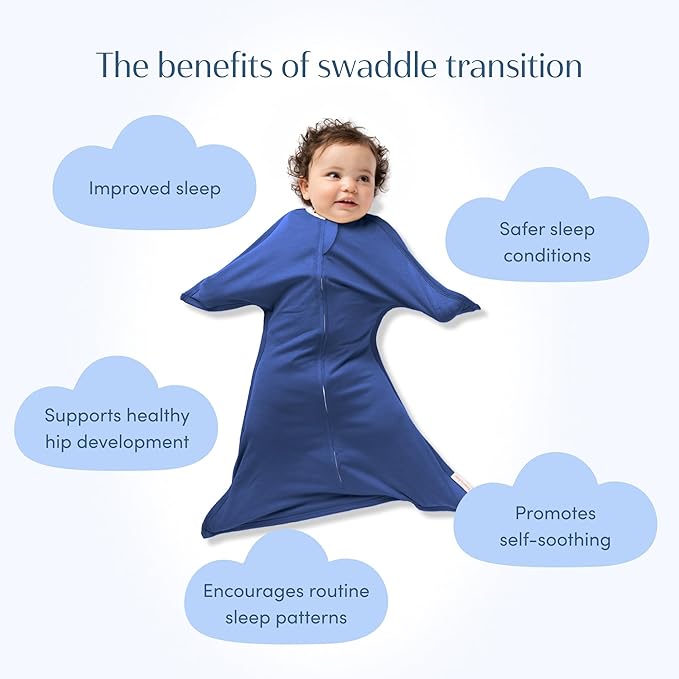 The benefits of swaddle transition

Improved sleep

Safer sleep conditions

Supports healthy hip development

Promotes self-soothing

Encourages routine sleep patterns